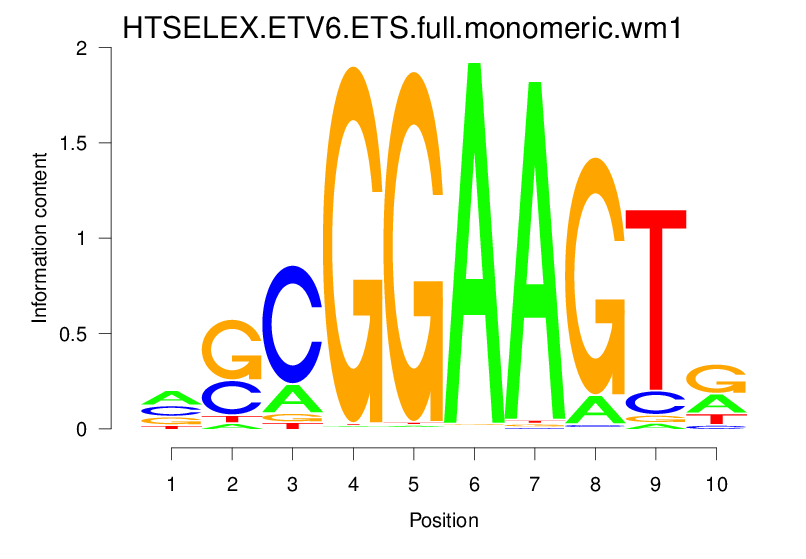 HTSELEX.ETV6.ETS.full.monomeric.wm1

Information content

2
1.5
1
0.5
0

A C G T
G C T A
C A G T
G
G
A
A
G A
T C G A
G A T C

1 2 3 4 5 6 7 8 9 10

Position